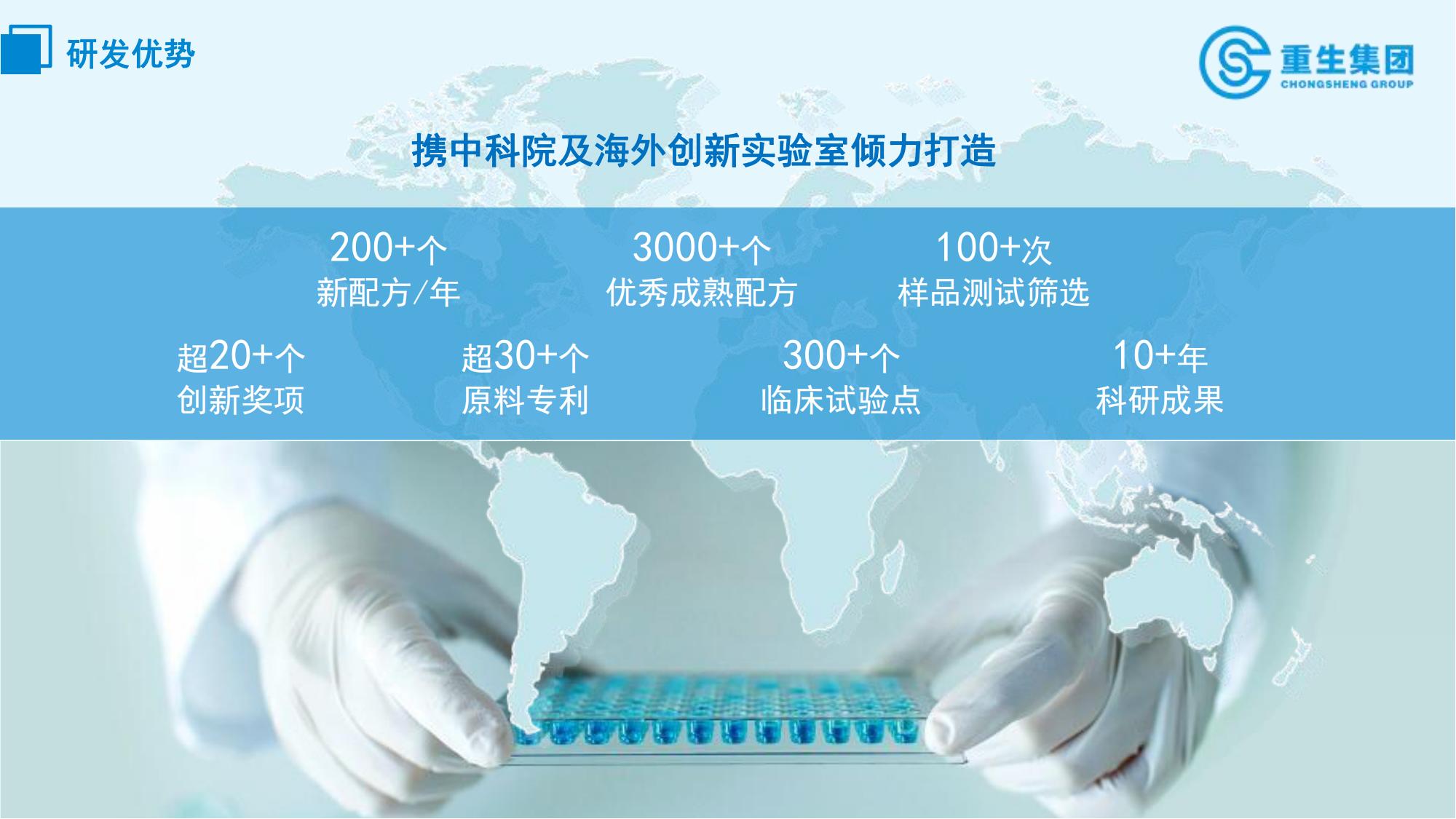 研发优势

重生集团
CHONGSHENG GROUP

携中科院及海外创新实验室倾力打造

200+个
新配方/年

3000+个
优秀成熟配方

100+次
样品测试筛选

超20+个
创新奖项

超30+个
原料专利

300+个
临床试验点

10+年
科研成果